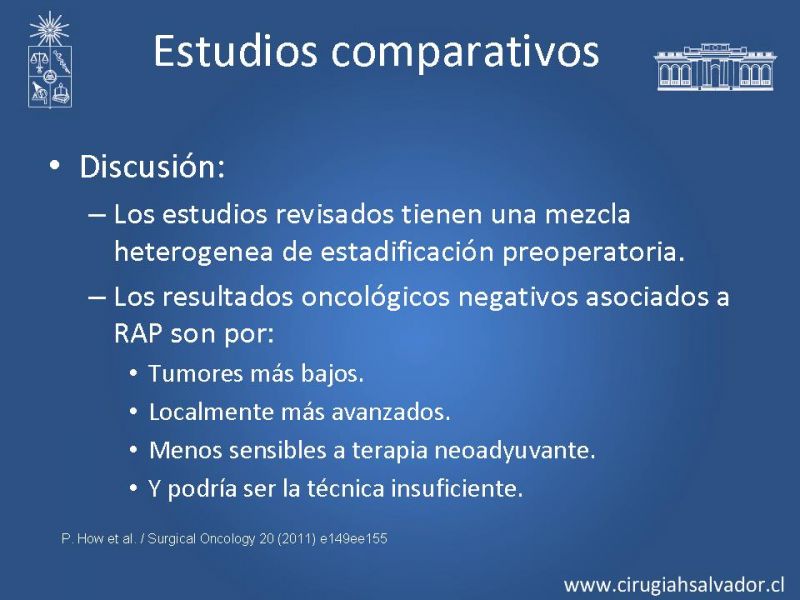 Estudios comparativos

• Discusión:
– Los estudios revisados tienen una mezcla heterogenea de estadificación preoperatoria.
– Los resultados oncológicos negativos asociados a RAP son por:
• Tumores más bajos.
• Localmente más avanzados.
• Menos sensibles a terapia neoadyuvante.
• Y podría ser la técnica insuficiente.

P. How et al. / Surgical Oncology 20 (2011) e149ee155

www.cirugiahsalvador.cl